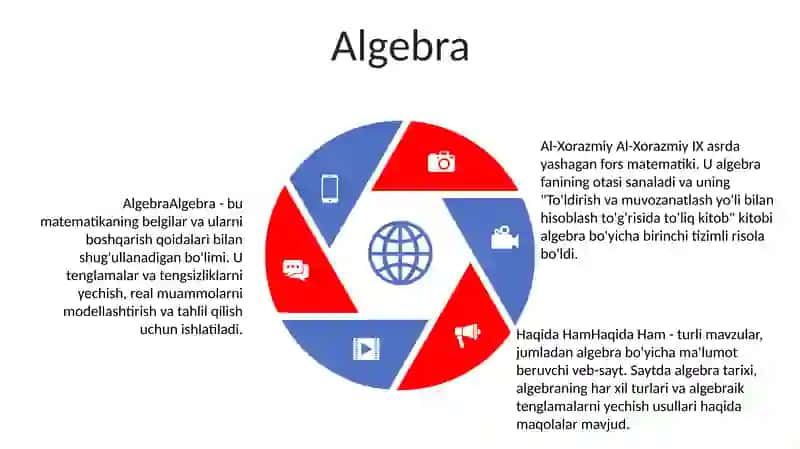 Algebra

AlgebraAlgebra - bu matematikaning belgilar va ularni boshqarish qoidalari bilan shug'ullanadigan bo'limi. U tenglamalar va tengsizliklarni yechish, real muammolarni modellashtirish va tahlil qilish uchun ishlatiladi.

Al-Xorazmiy Al-Xorazmiy IX asrda yashagan fors matematiki. U algebra fanining otasi sanaladi va uning "To'ldirish va muvozanatlash yo'li bilan hisoblash to'g'risida to'liq kitob" kitobi algebra bo'yicha birinchi tizimli risola bo'ldi.

Haqida HamHaqida Ham - turli mavzular, jumladan algebra bo'yicha ma'lumot beruvchi veb-sayt. Saytda algebra tarixi, algebraning har xil turlari va algebraik tenglamalarni yechish usullari haqida maqolalar mavjud.